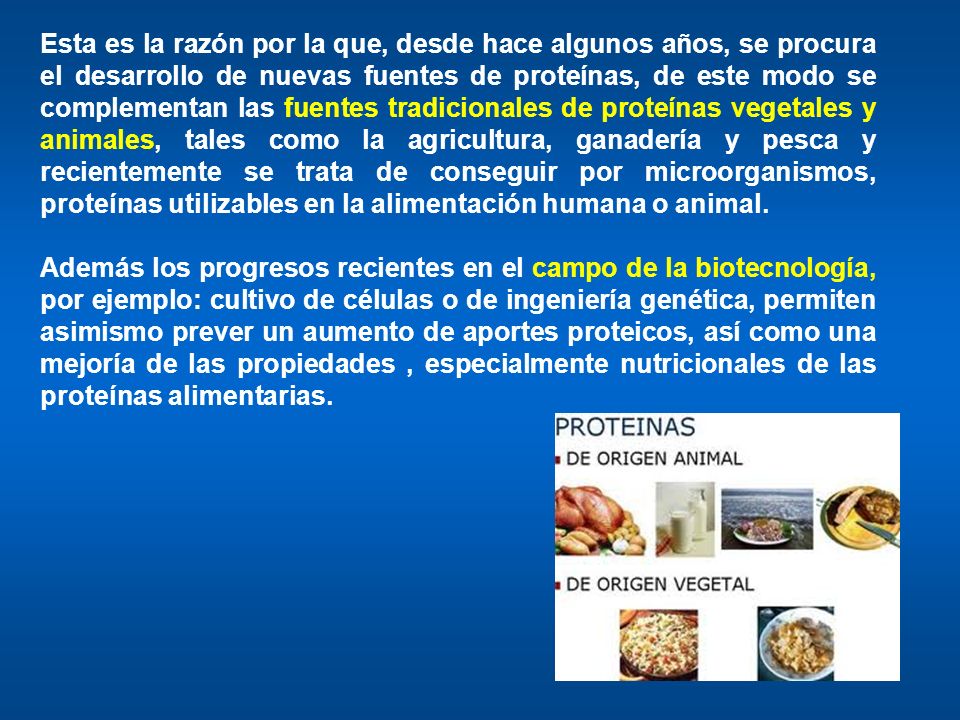 Esta es la razón por la que, desde hace algunos años, se procura el desarrollo de nuevas fuentes de proteínas, de este modo se complementan las fuentes tradicionales de proteínas vegetales y animales, tales como la agricultura, ganadería y pesca y recientemente se trata de conseguir por microorganismos, proteínas utilizables en la alimentación humana o animal.

Además los progresos recientes en el campo de la biotecnología, por ejemplo: cultivo de células o de ingeniería genética, permiten asimismo prever un aumento de aportes proteicos, así como una mejoría de las propiedades , especialmente nutricionales de las proteínas alimentarias.

PROTEINAS
DE ORIGEN ANIMAL
DE ORIGEN VEGETAL